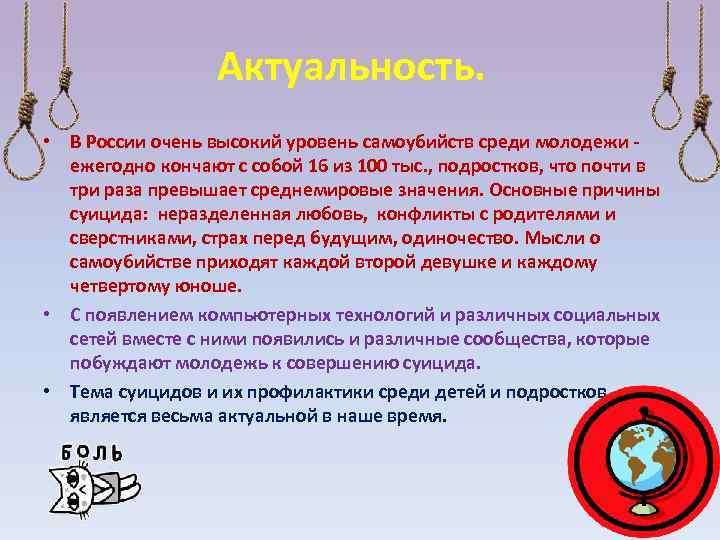 Актуальность.

• В России очень высокий уровень самоубийств среди молодежи - ежегодно кончают с собой 16 из 100 тыс., подростков, что почти в три раза превышает среднемировые значения. Основные причины суицида: неразделенная любовь, конфликты с родителями и сверстниками, страх перед будущим, одиночество. Мысли о самоубийстве приходят каждой второй девушке и каждому четвертому юноше.

• С появлением компьютерных технологий и различных социальных сетей вместе с ними появились и различные сообщества, которые побуждают молодежь к совершению суицида.

• Тема суицидов и их профилактики среди детей и подростков является весьма актуальной в наше время.

БОЛЬ